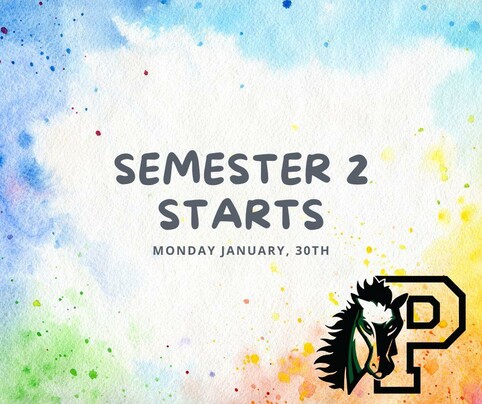 SEMESTER 2 STARTS

MONDAY JANUARY, 30TH

P